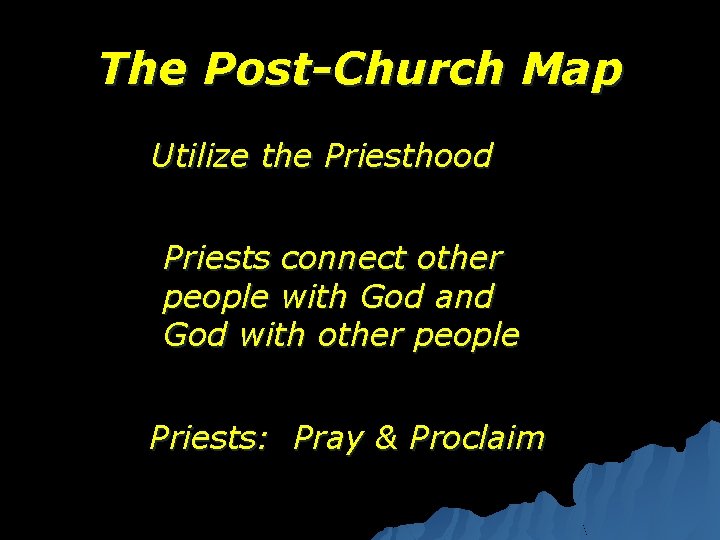 The Post-Church Map

Utilize the Priesthood

Priests connect other people with God and God with other people

Priests: Pray & Proclaim